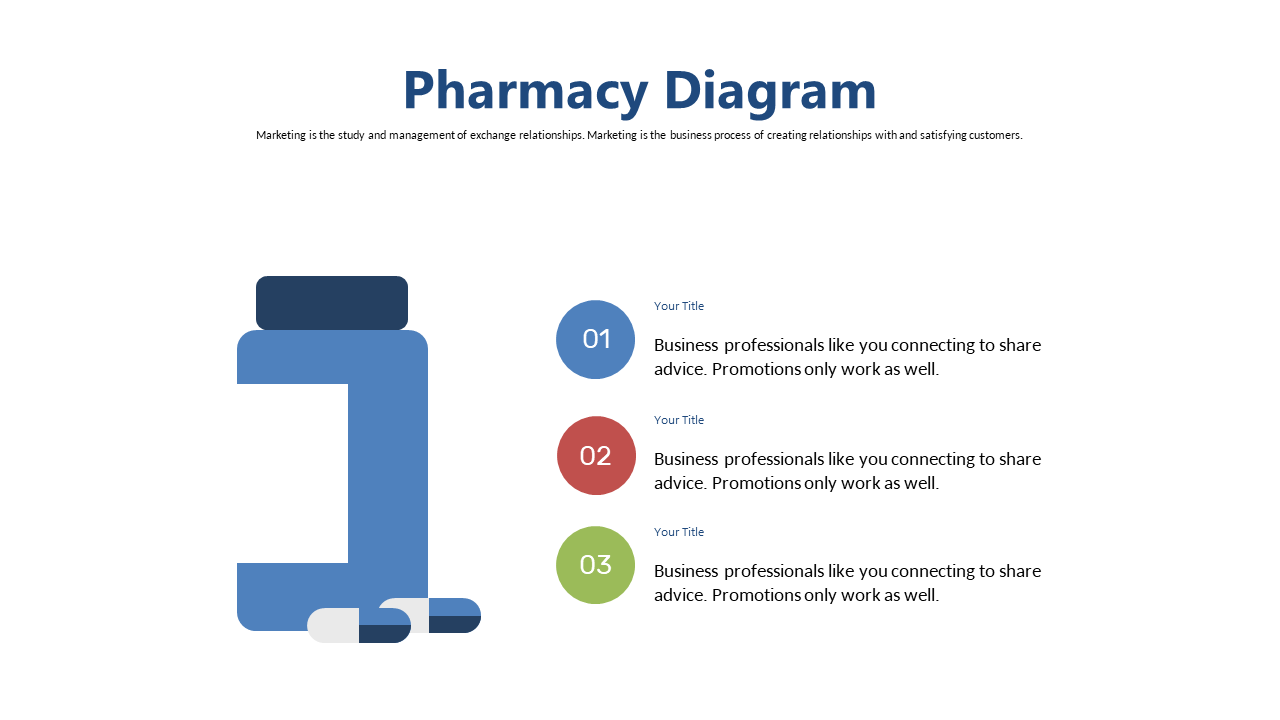 Pharmacy Diagram

Marketing is the study and management of exchange relationships. Marketing is the business process of creating relationships with and satisfying customers.

01

Your Title

Business professionals like you connecting to share advice. Promotions only work as well.

02

Your Title

Business professionals like you connecting to share advice. Promotions only work as well.

03

Your Title

Business professionals like you connecting to share advice. Promotions only work as well.